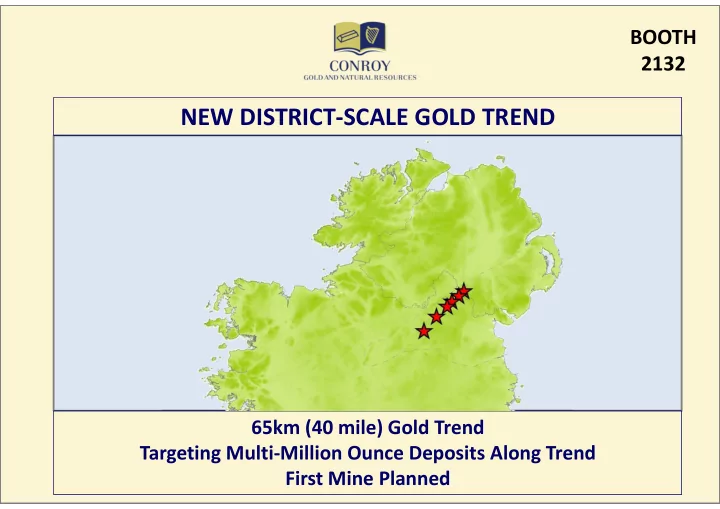 CONROY
GOLD AND NATURAL RESOURCES

BOOTH
2132

NEW DISTRICT-SCALE GOLD TREND

65km (40 mile) Gold Trend
Targeting Multi-Million Ounce Deposits Along Trend
First Mine Planned